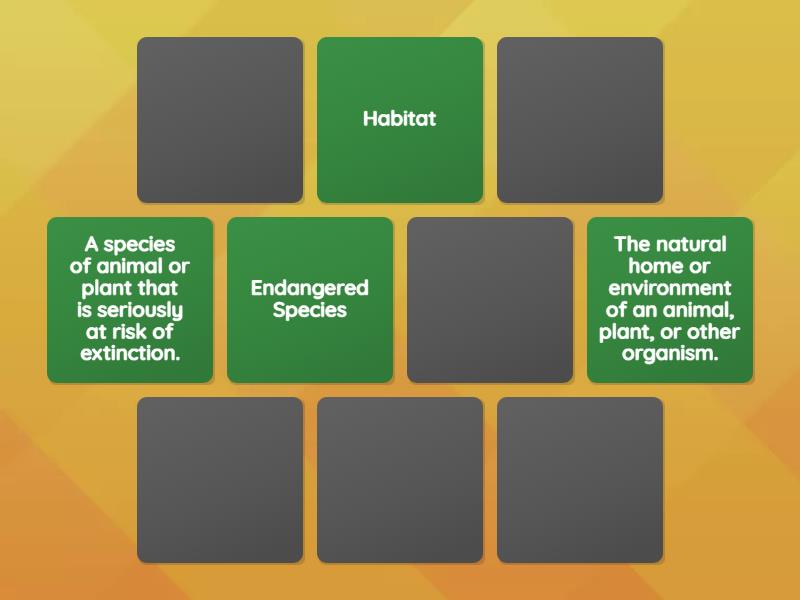 Habitat

A species of animal or plant that is seriously at risk of extinction.

Endangered Species

The natural home or environment of an animal, plant, or other organism.